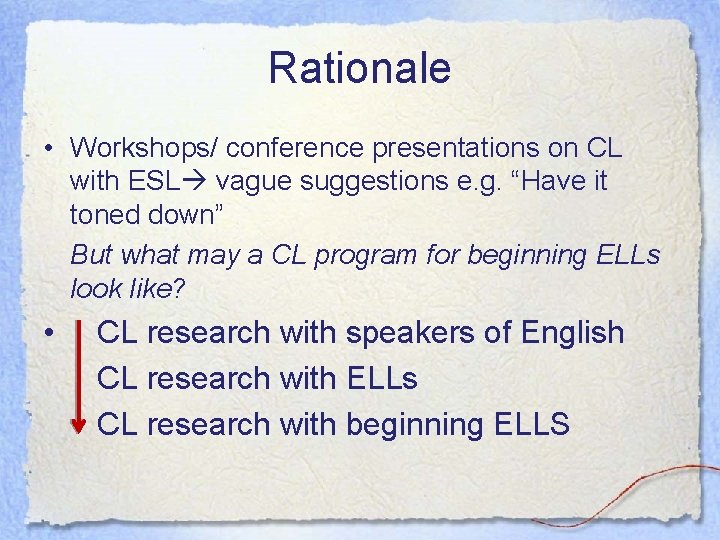 Rationale

• Workshops/ conference presentations on CL with ESL→ vague suggestions e.g. “Have it toned down”

But what may a CL program for beginning ELLs look like?

• CL research with speakers of English

CL research with ELLs

CL research with beginning ELLS